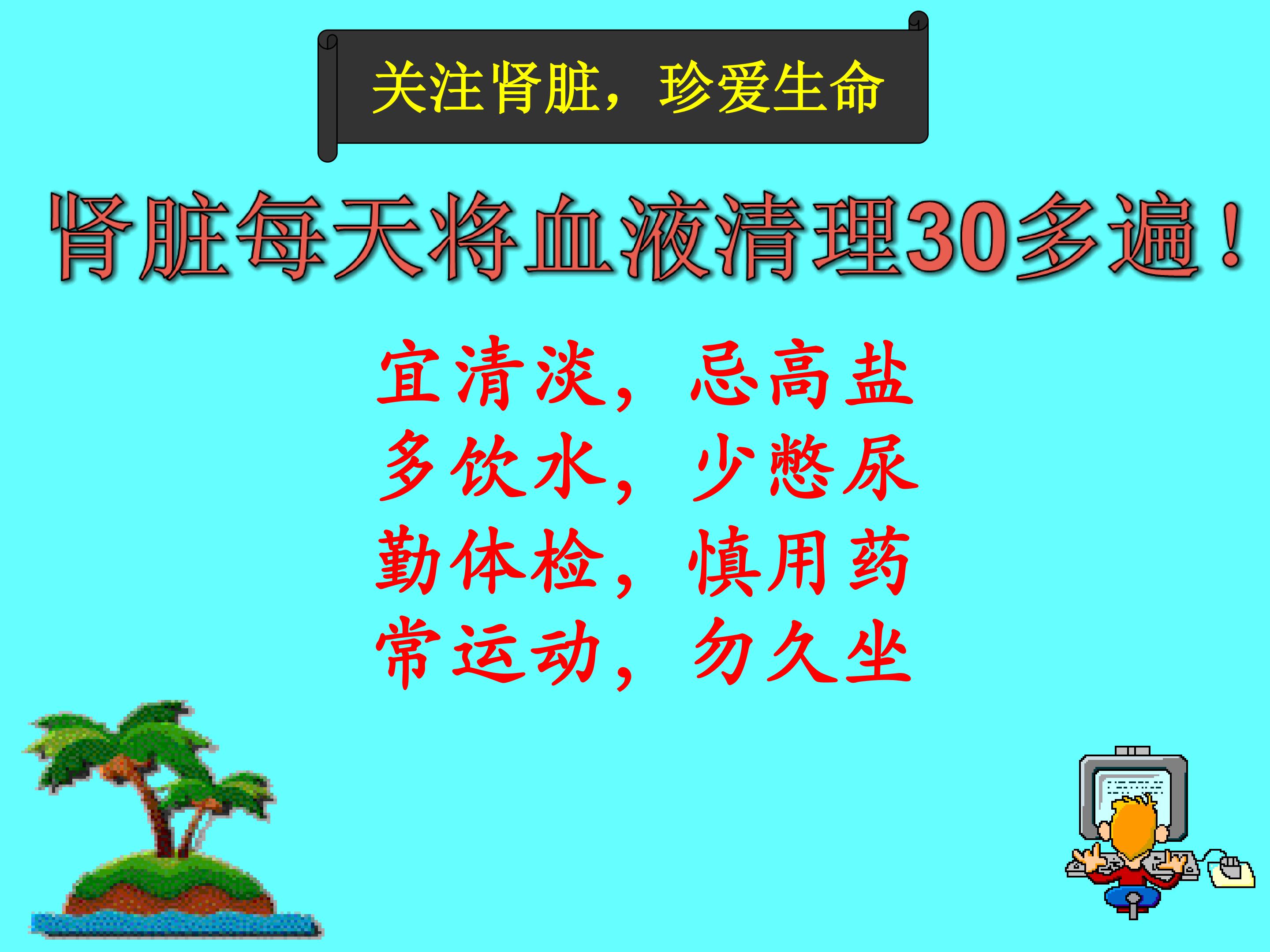 关注肾脏，珍爱生命

肾脏每天将血液清理30多遍！

宜清淡，忌高盐
多饮水，少憋尿
勤体检，慎用药
常运动，勿久坐